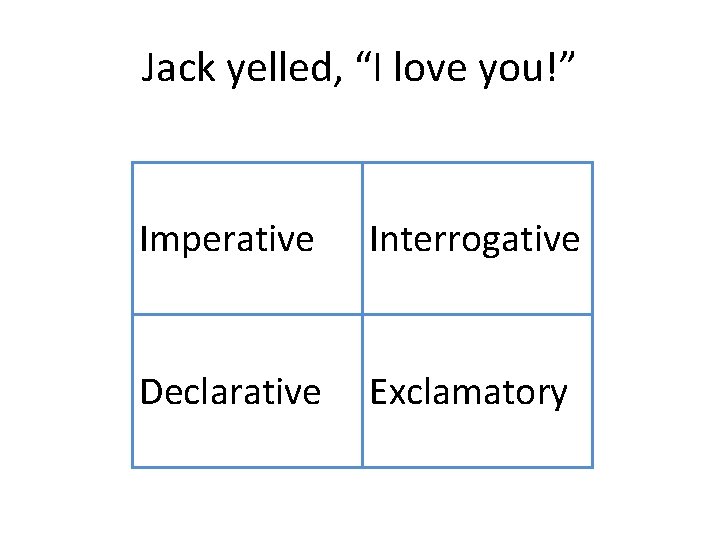 Jack yelled, “I love you!”

| Imperative | Interrogative |
|---|---|
| Declarative | Exclamatory |